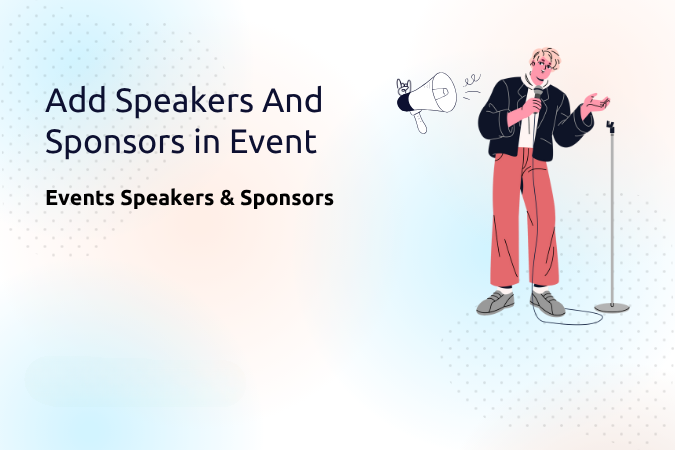 Add Speakers And Sponsors in Event

Events Speakers & Sponsors